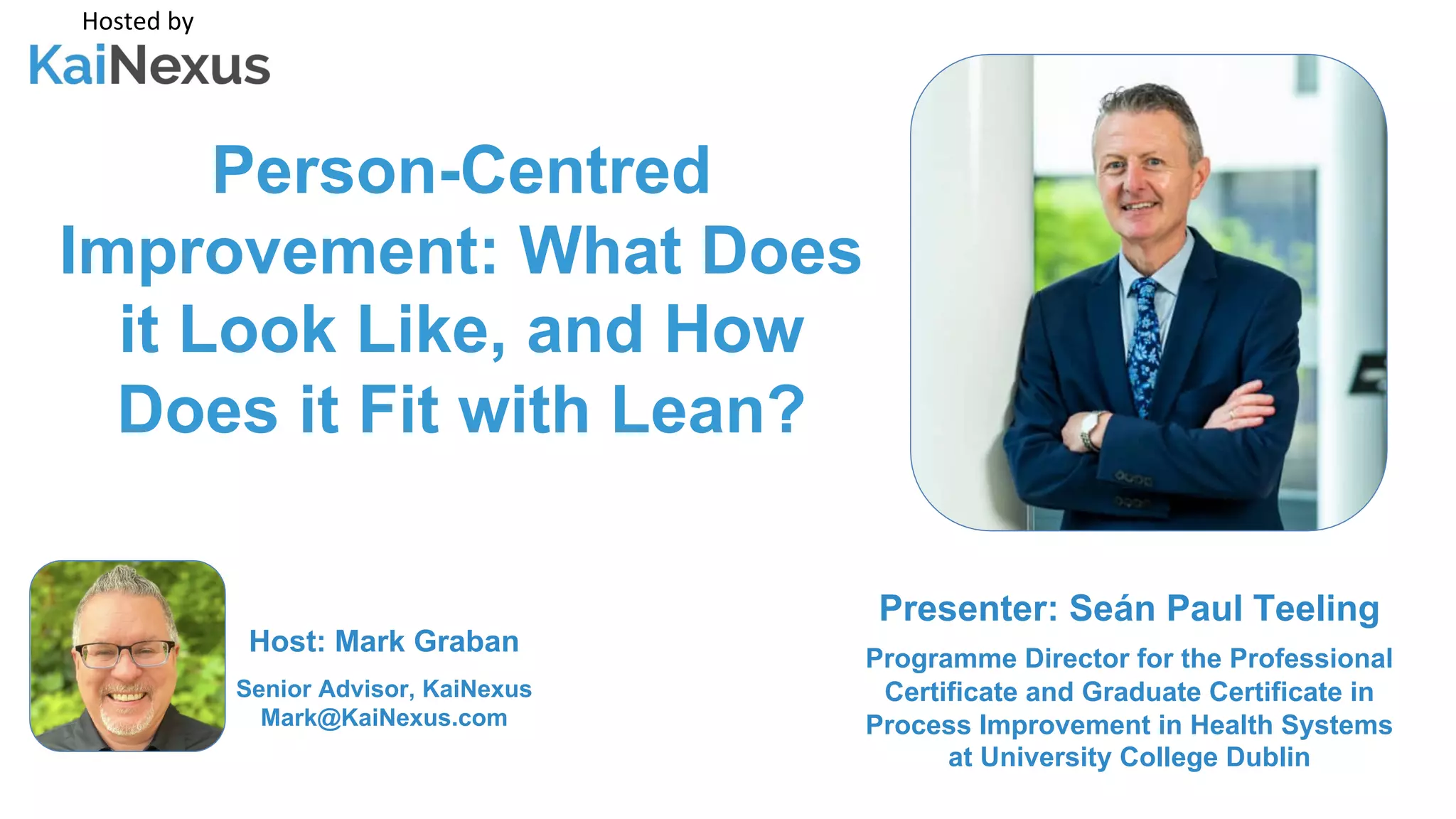 Hosted by
KaiNexus

Person-Centred Improvement: What Does it Look Like, and How Does it Fit with Lean?

Host: Mark Graban

Senior Advisor, KaiNexus
Mark@KaiNexus.com

Presenter: Seán Paul Teeling

Programme Director for the Professional Certificate and Graduate Certificate in Process Improvement in Health Systems at University College Dublin